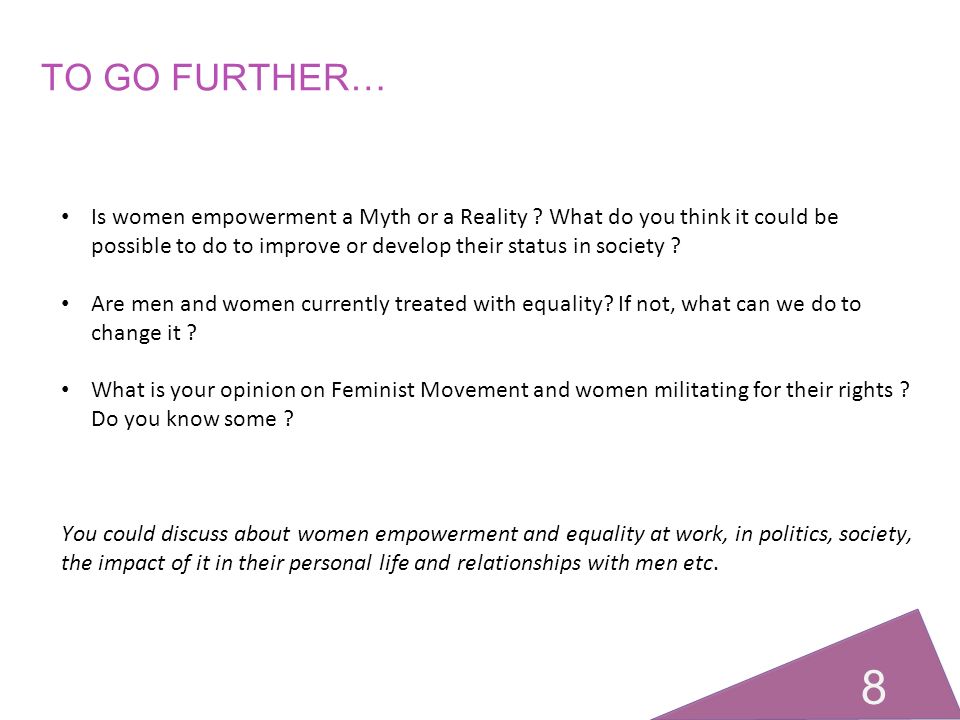 TO GO FURTHER…

• Is women empowerment a Myth or a Reality ? What do you think it could be possible to do to improve or develop their status in society ?

• Are men and women currently treated with equality? If not, what can we do to change it ?

• What is your opinion on Feminist Movement and women militating for their rights ? Do you know some ?

You could discuss about women empowerment and equality at work, in politics, society, the impact of it in their personal life and relationships with men etc.

8